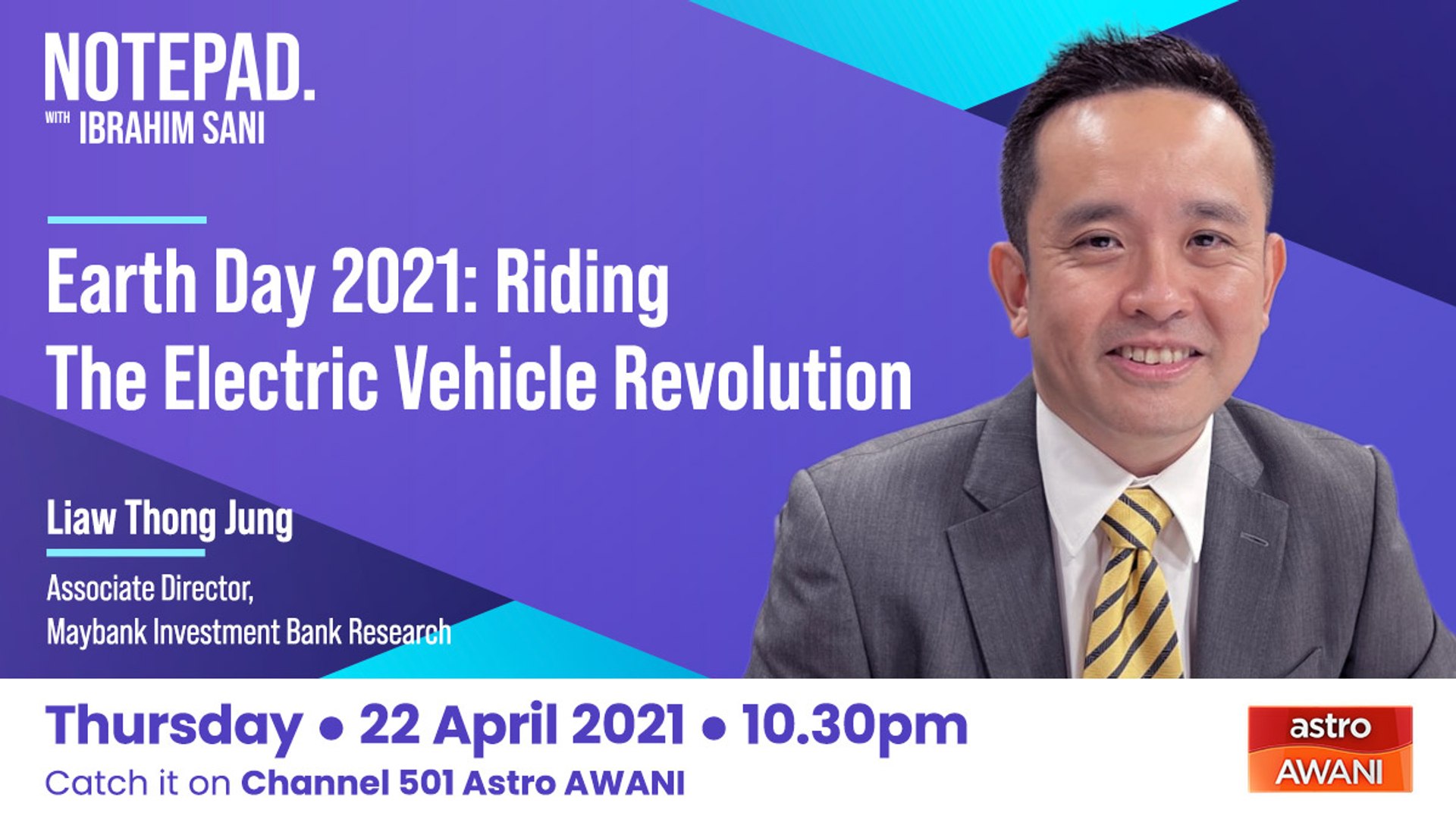 NOTEPAD.
WITH IBRAHIM SANI

Earth Day 2021: Riding The Electric Vehicle Revolution

Liaw Thong Jung

Associate Director,
Maybank Investment Bank Research

Thursday • 22 April 2021 • 10.30pm
Catch it on Channel 501 Astro AWANI

astro
AWANI